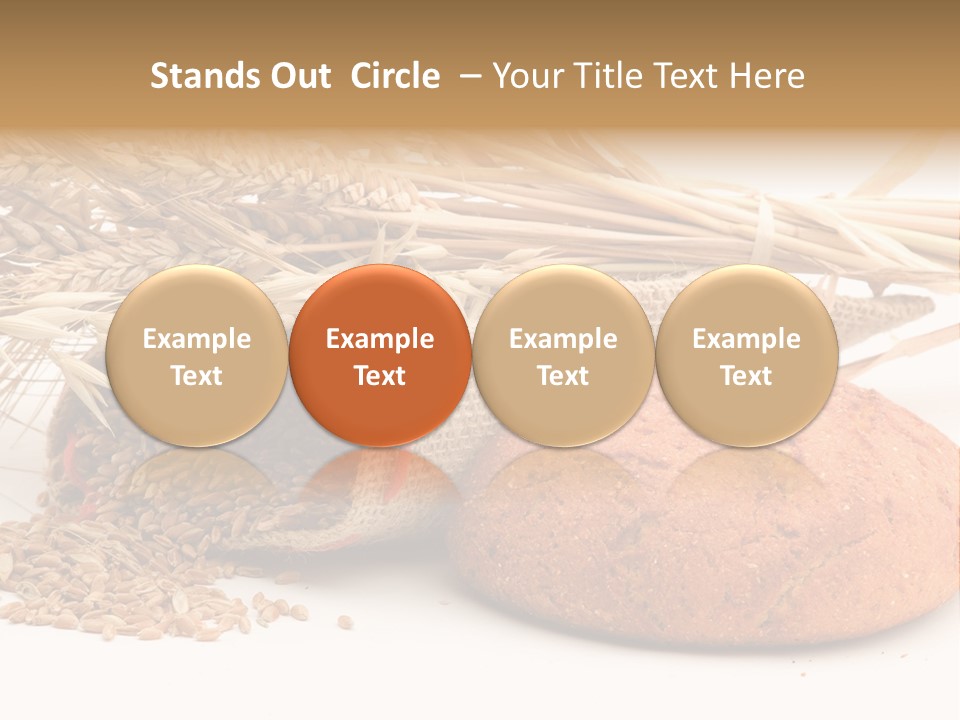 Stands Out Circle – Your Title Text Here

Example Text

Example Text

Example Text

Example Text